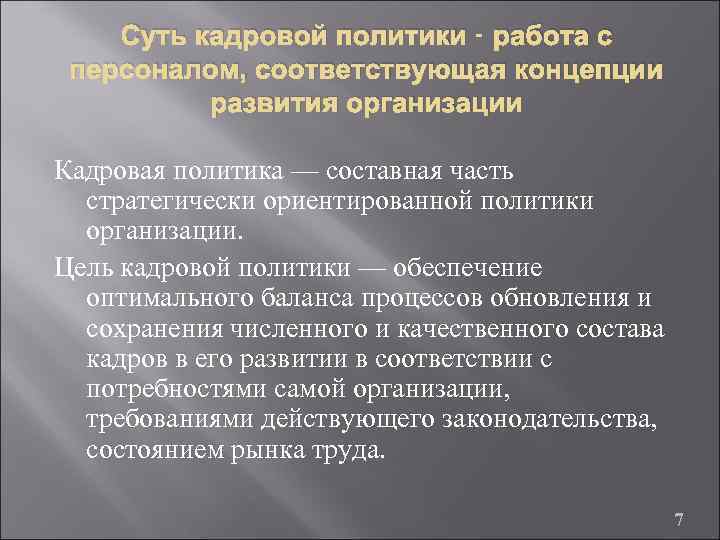 Суть кадровой политики - работа с персоналом, соответствующая концепции развития организации

Кадровая политика — составная часть стратегически ориентированной политики организации.

Цель кадровой политики — обеспечение оптимального баланса процессов обновления и сохранения численного и качественного состава кадров в его развитии в соответствии с потребностями самой организации, требованиями действующего законодательства, состоянием рынка труда.

7